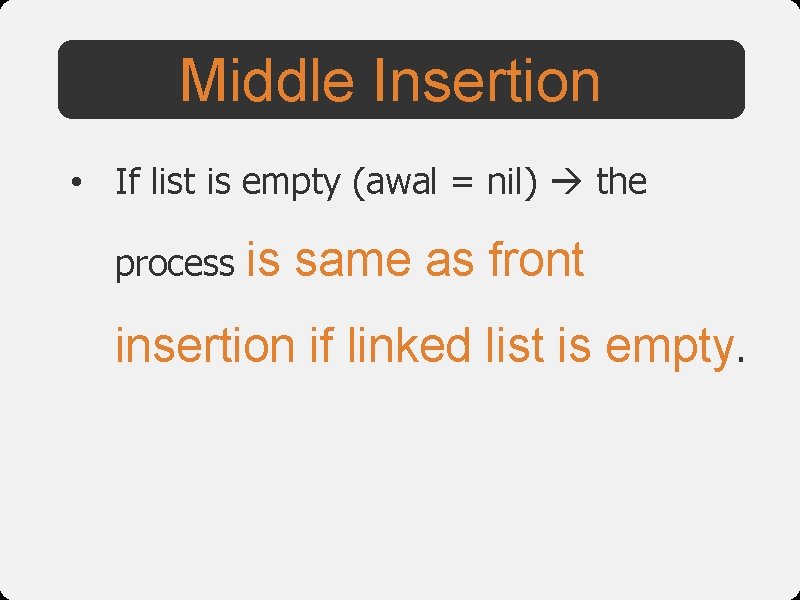 Middle Insertion

• If list is empty (awal = nil) → the process is same as front insertion if linked list is empty.